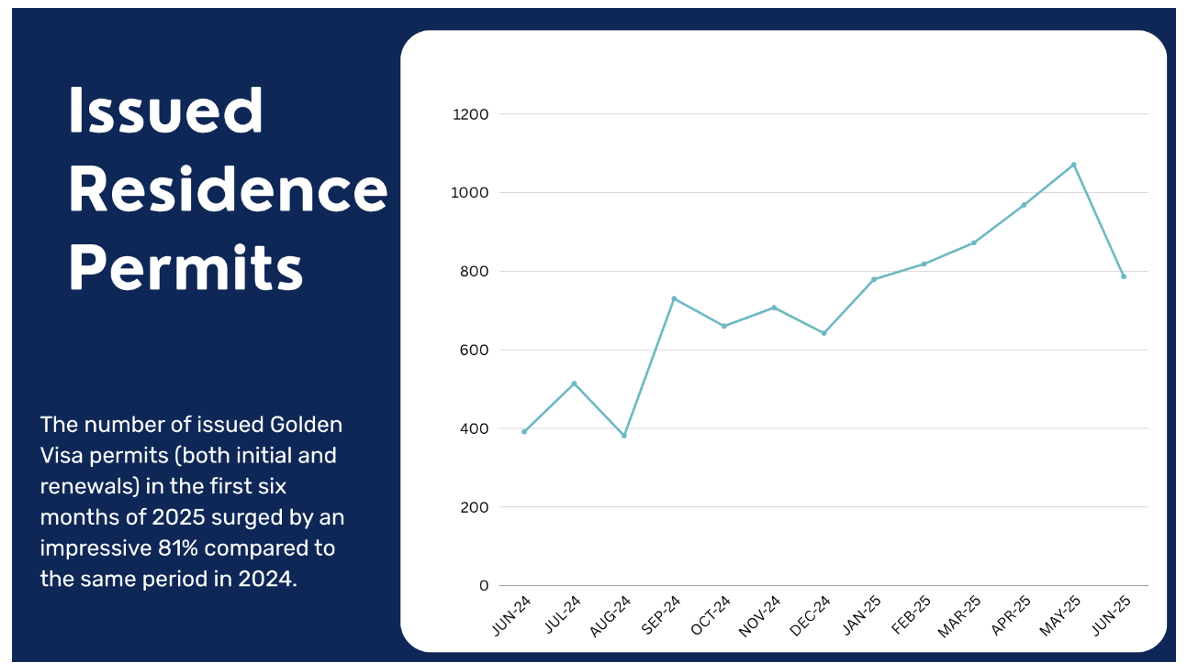 Issued Residence Permits

The number of issued Golden Visa permits (both initial and renewals) in the first six months of 2025 surged by an impressive 81% compared to the same period in 2024.

1200
1000
800
600
400
200
0

JUN-24
JUL-24
AUG-24
SEP-24
OCT-24
NOV-24
DEC-24
JAN-25
FEB-25
MAR-25
APR-25
MAY-25
JUN-25